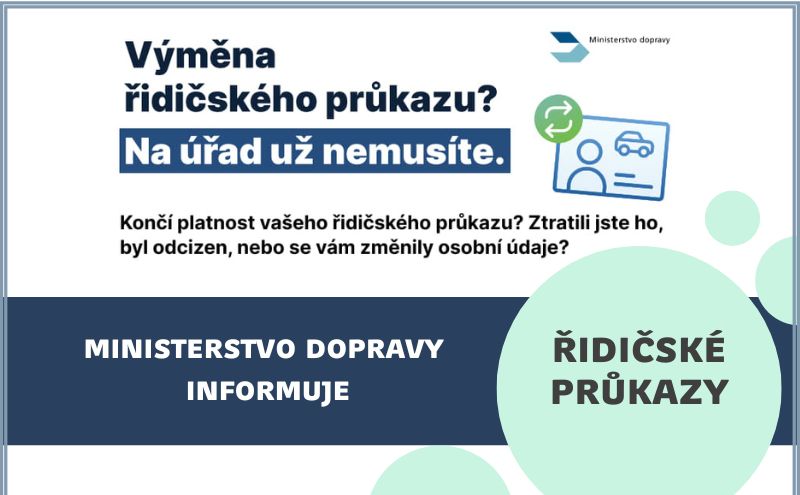 Ministerstvo dopravy

Výměna řidičského průkazu?

Na úřad už nemusíte.

Končí platnost vašeho řidičského průkazu? Ztratili jste ho, byl odcizen, nebo se vám změnily osobní údaje?

MINISTERSTVO DOPRAVY INFORMUJE

ŘIDIČSKÉ PRŮKAZY